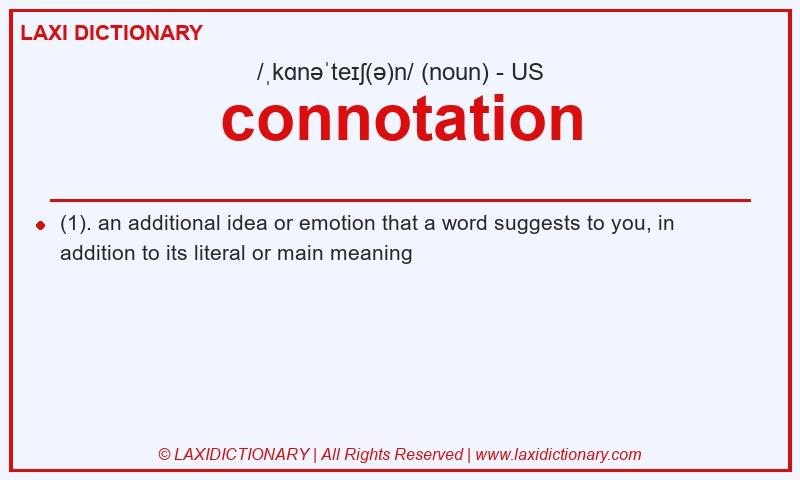 LAXI DICTIONARY

/ˌkɑnəˈteɪʃ(ə)n/ (noun) - US

connotation

(1). an additional idea or emotion that a word suggests to you, in addition to its literal or main meaning

© LAXIDICTIONARY | All Rights Reserved | www.laxidictionary.com